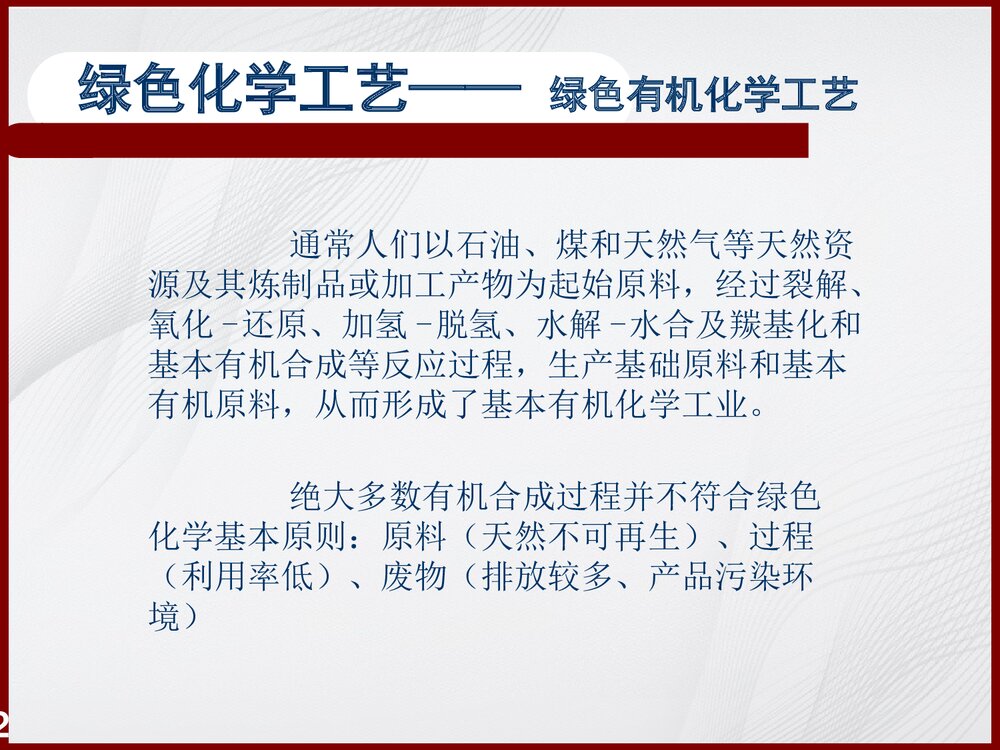 绿色化学工艺—— 绿色有机化学工艺

通常人们以石油、煤和天然气等天然资源及其炼制品或加工产物为起始原料，经过裂解、氧化－还原、加氢－脱氢、水解－水合及羰基化和基本有机合成等反应过程，生产基础原料和基本有机原料，从而形成了基本有机化学工业。

绝大多数有机合成过程并不符合绿色化学基本原则：原料（天然不可再生）、过程（利用率低）、废物（排放较多、产品污染环境）

2